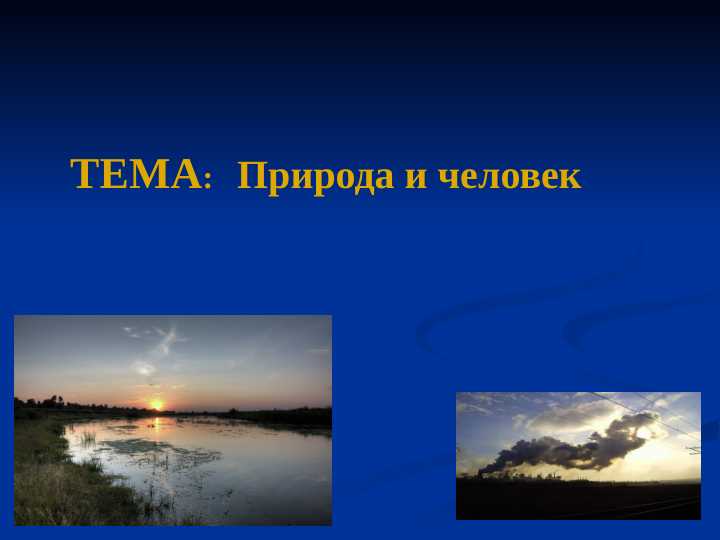 ТЕМА: Природа и человек